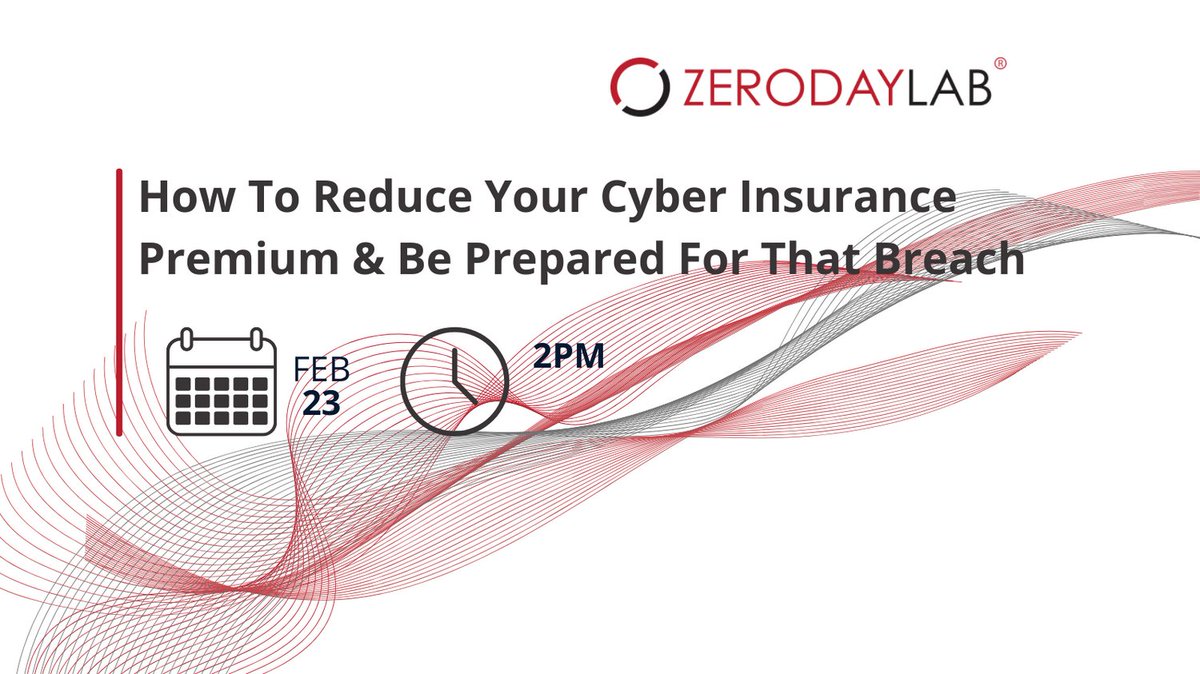 ZERODAYLAB®

How To Reduce Your Cyber Insurance Premium & Be Prepared For That Breach

FEB
23

2PM